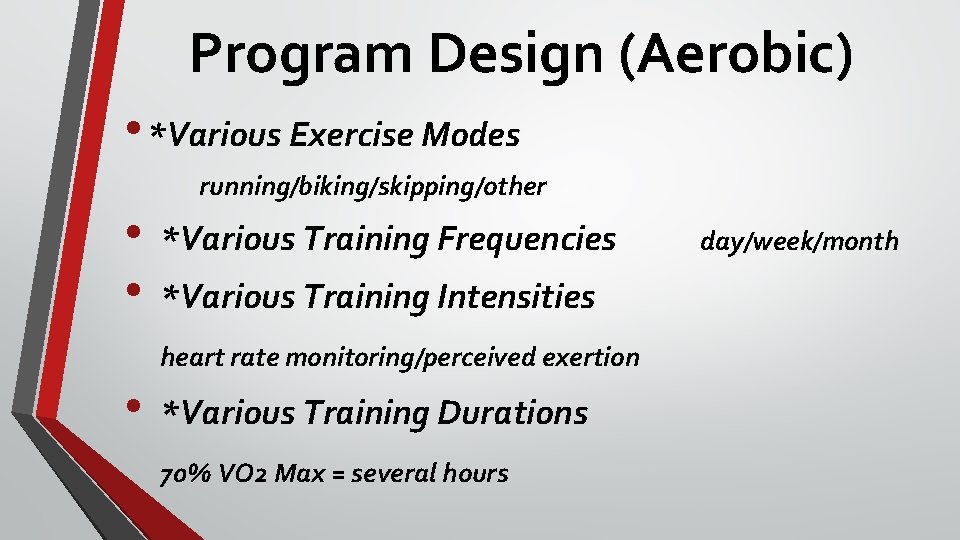 Program Design (Aerobic)

• *Various Exercise Modes

running/biking/skipping/other

• *Various Training Frequencies day/week/month

• *Various Training Intensities

heart rate monitoring/perceived exertion

• *Various Training Durations

70% VO2 Max = several hours